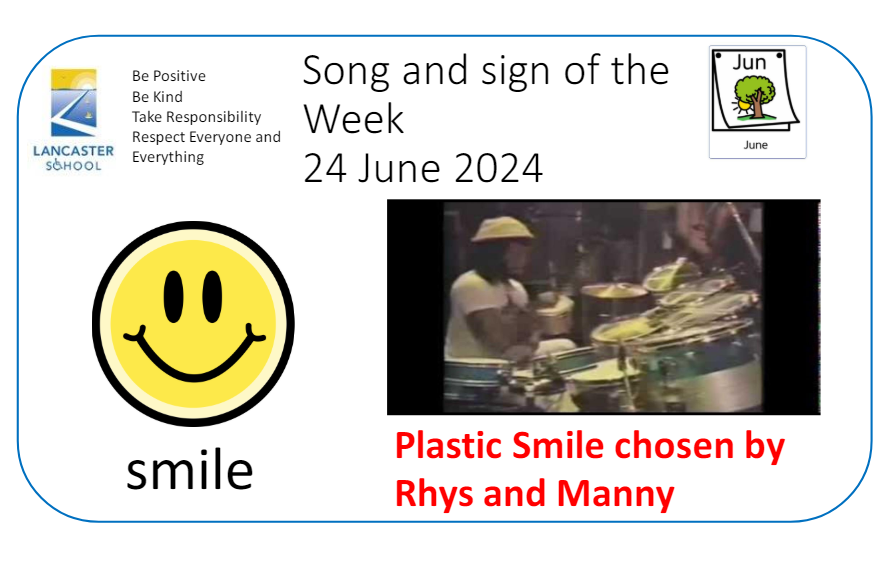 LANCASTER SCHOOL

Be Positive
Be Kind
Take Responsibility
Respect Everyone and Everything

Song and sign of the Week
24 June 2024

Jun
June

smile

Plastic Smile chosen by Rhys and Manny